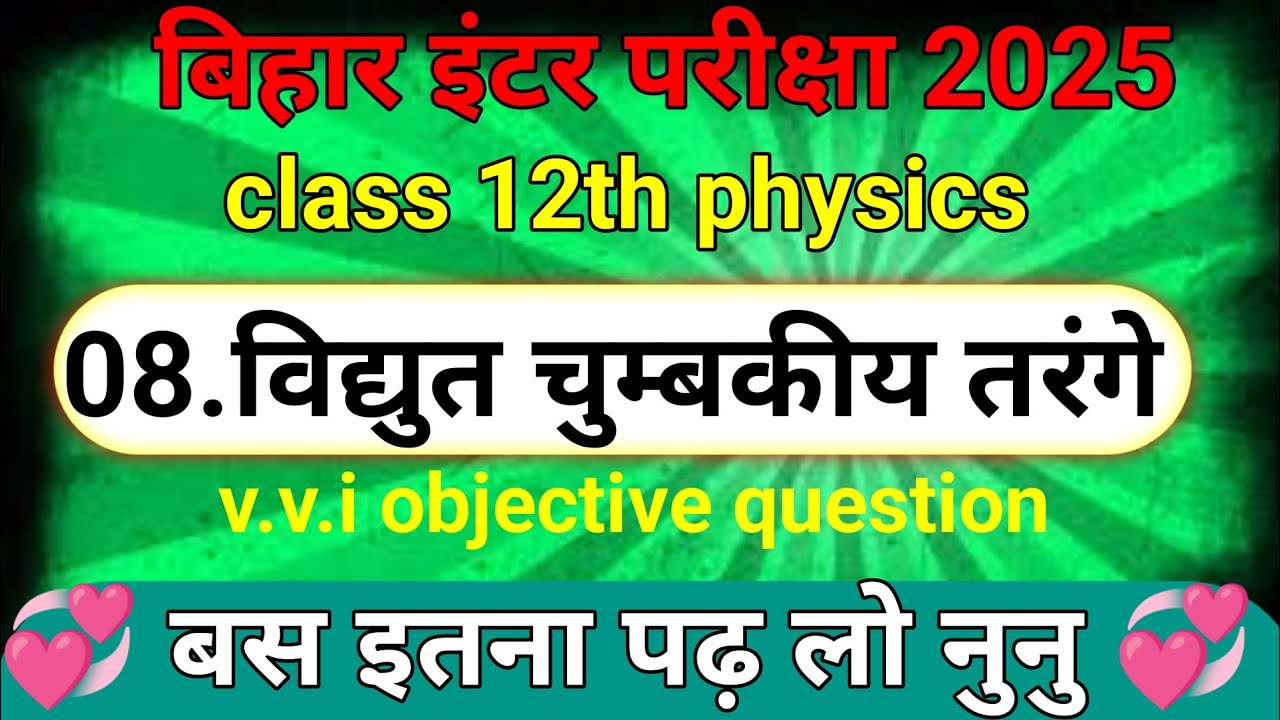 बिहार इंटर परीक्षा 2025

class 12th physics

08.विद्युत चुम्बकीय तरंगे

v.v.i objective question

बस इतना पढ़ लो नुनु